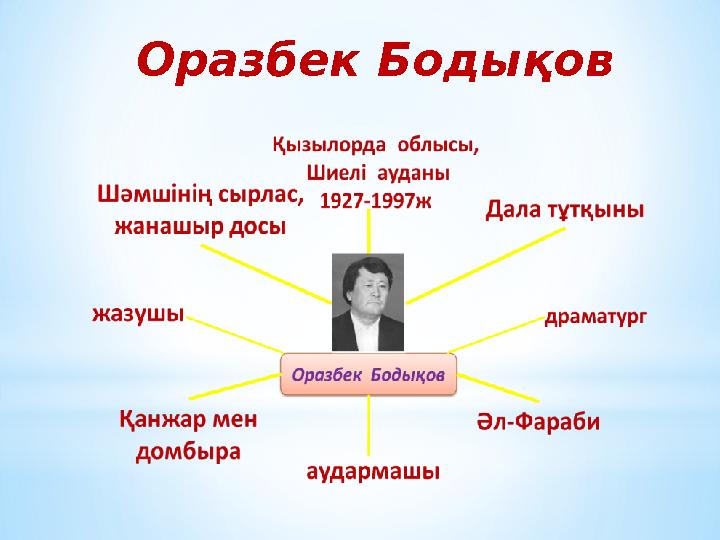 Оразбек Бодықов

Қызылорда облысы, Шиелі ауданы 1927-1997ж

Шәмшінің сырлас, жанашыр досы

Дала тұтқыны

жазушы

драматург

Оразбек Бодықов

Қанжар мен домбыра

Әл-Фараби

аудармашы